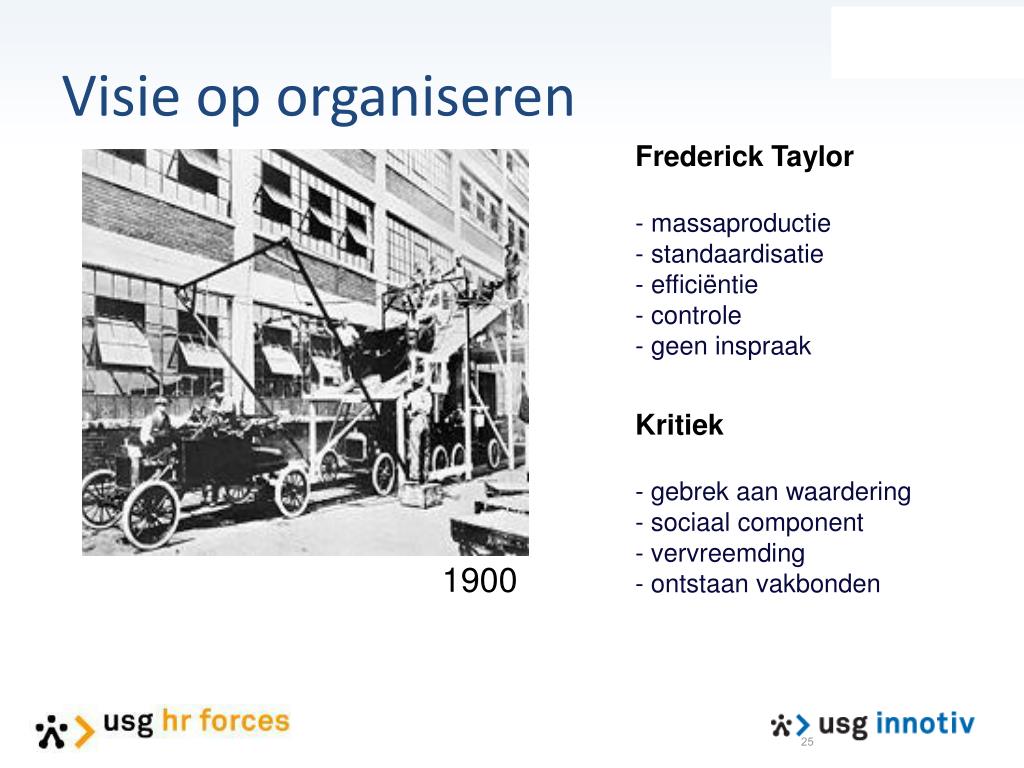 Visie op organiseren

1900

Frederick Taylor

- massaproductie
- standaardisatie
- efficiëntie
- controle
- geen inspraak

Kritiek

- gebrek aan waardering
- sociaal component
- vervreemding
- ontstaan vakbonden

usg hr forces

usg innotiv

25